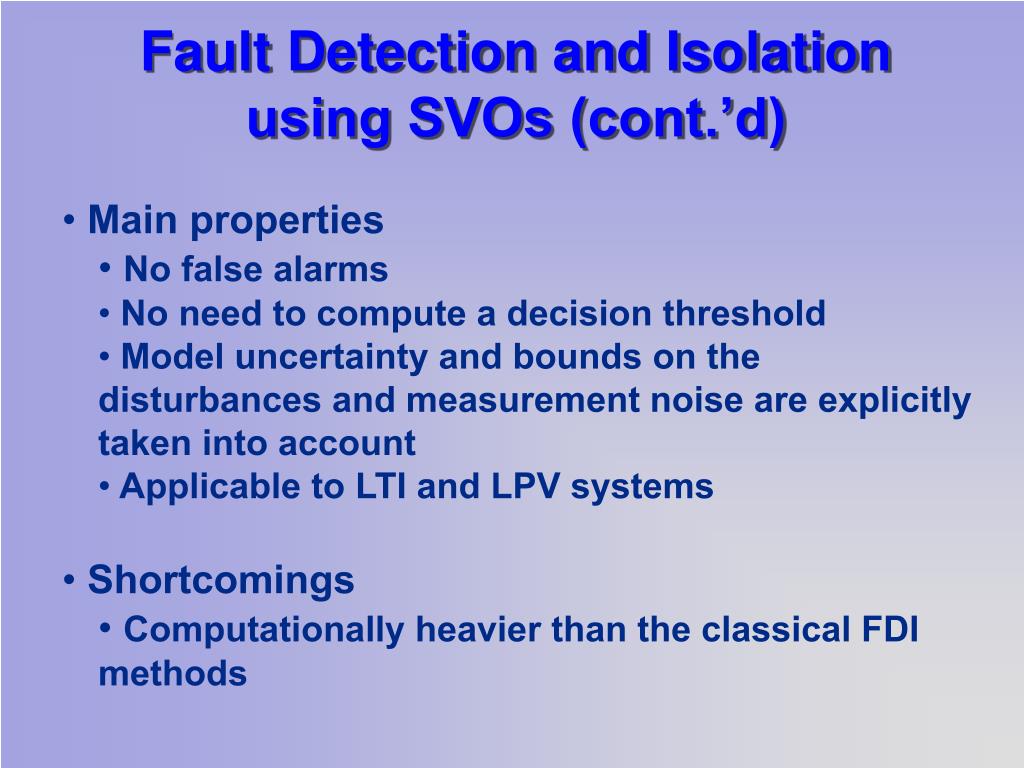 Fault Detection and Isolation using SVOs (cont.’d)

• Main properties

• No false alarms

• No need to compute a decision threshold

• Model uncertainty and bounds on the disturbances and measurement noise are explicitly taken into account

• Applicable to LTI and LPV systems

• Shortcomings

• Computationally heavier than the classical FDI methods